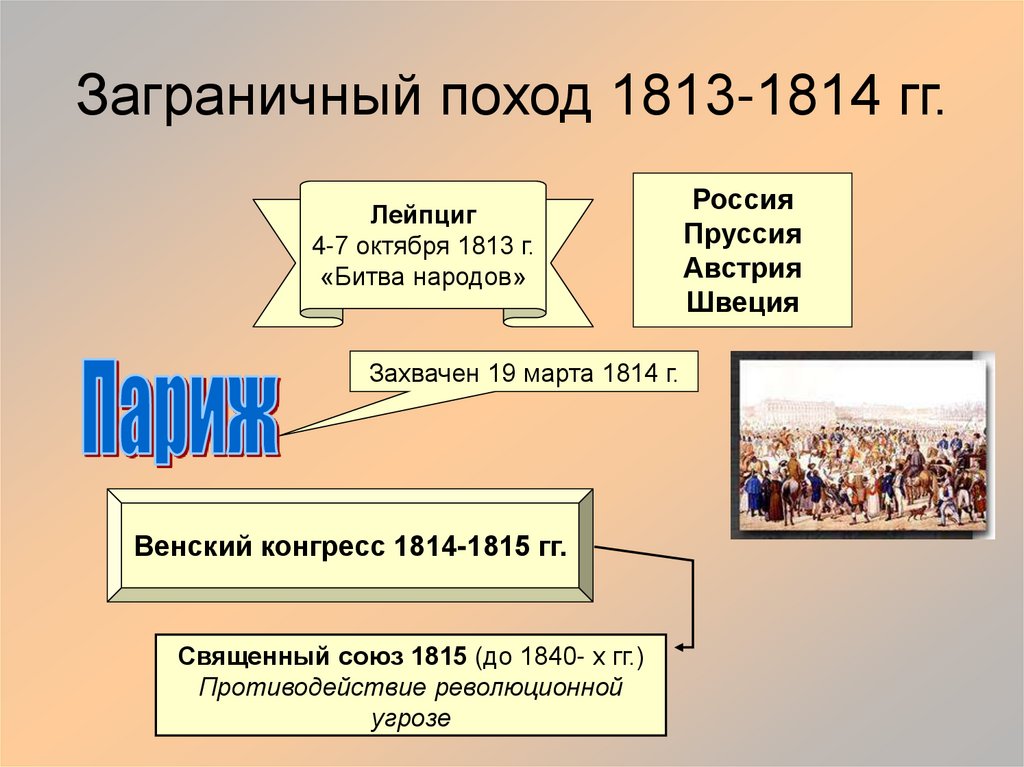 Заграничный поход 1813-1814 гг.

Лейпциг
4-7 октября 1813 г.
«Битва народов»

Россия
Пруссия
Австрия
Швеция

Париж

Захвачен 19 марта 1814 г.

Венский конгресс 1814-1815 гг.

Священный союз 1815 (до 1840- х гг.)
Противодействие революционной угрозе